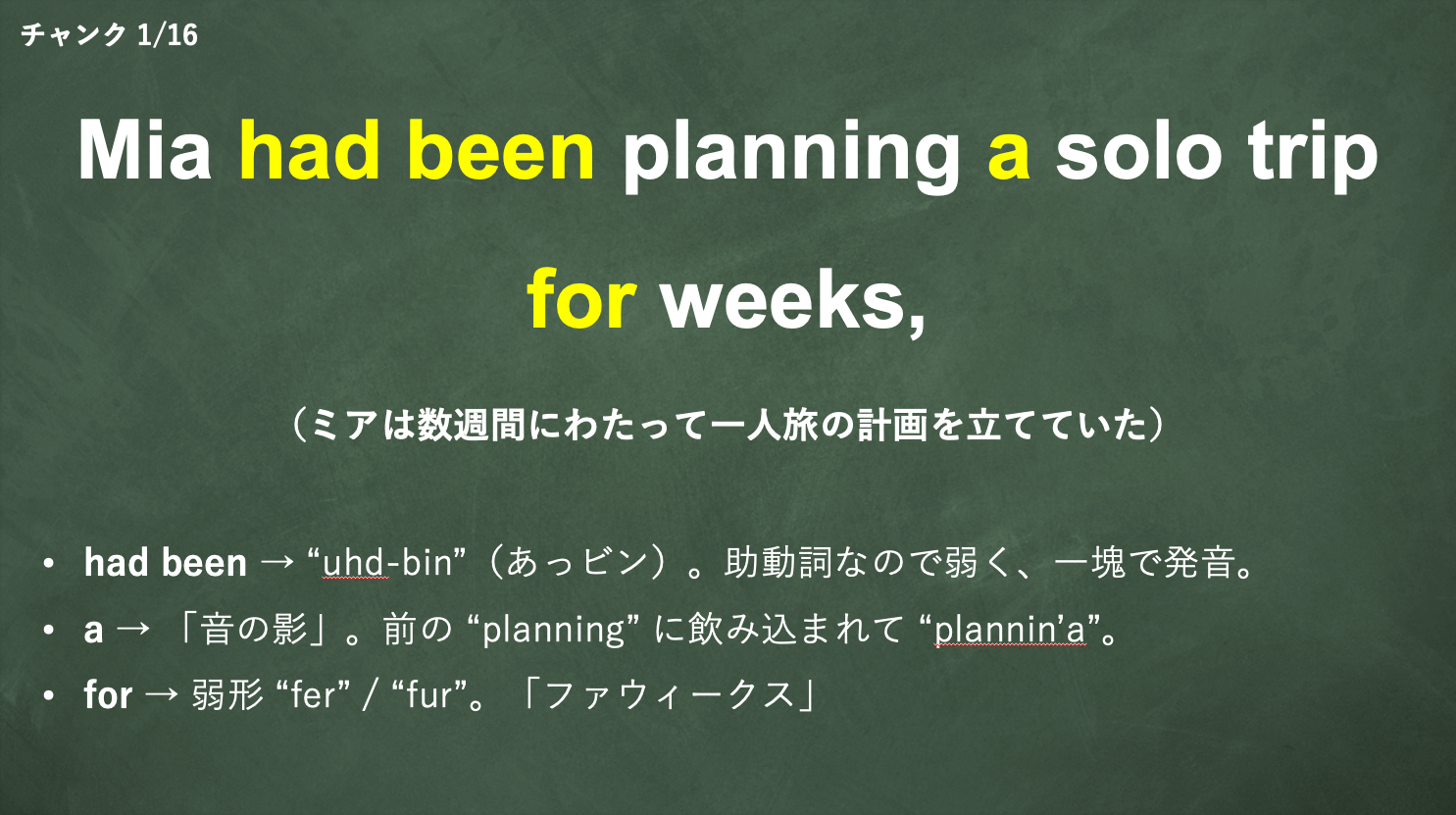 チャンク 1/16

Mia had been planning a solo trip for weeks,

（ミアは数週間にわたって一人旅の計画を立てていた）

• had been → “uhd-bin”（あっビン）。助動詞なので弱く、一塊で発音。
• a → 「音の影」。前の “planning” に飲み込まれて “plannin’a”。
• for → 弱形 “fer” / “fur”。「ファウィークス」